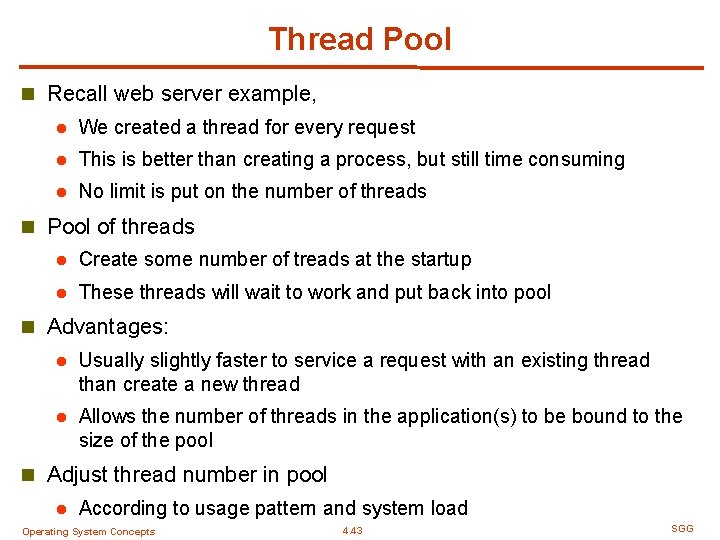 Thread Pool

Recall web server example,

We created a thread for every request

This is better than creating a process, but still time consuming

No limit is put on the number of threads

Pool of threads

Create some number of treads at the startup

These threads will wait to work and put back into pool

Advantages:

Usually slightly faster to service a request with an existing thread than create a new thread

Allows the number of threads in the application(s) to be bound to the size of the pool

Adjust thread number in pool

According to usage pattern and system load

Operating System Concepts 4.43 SGG